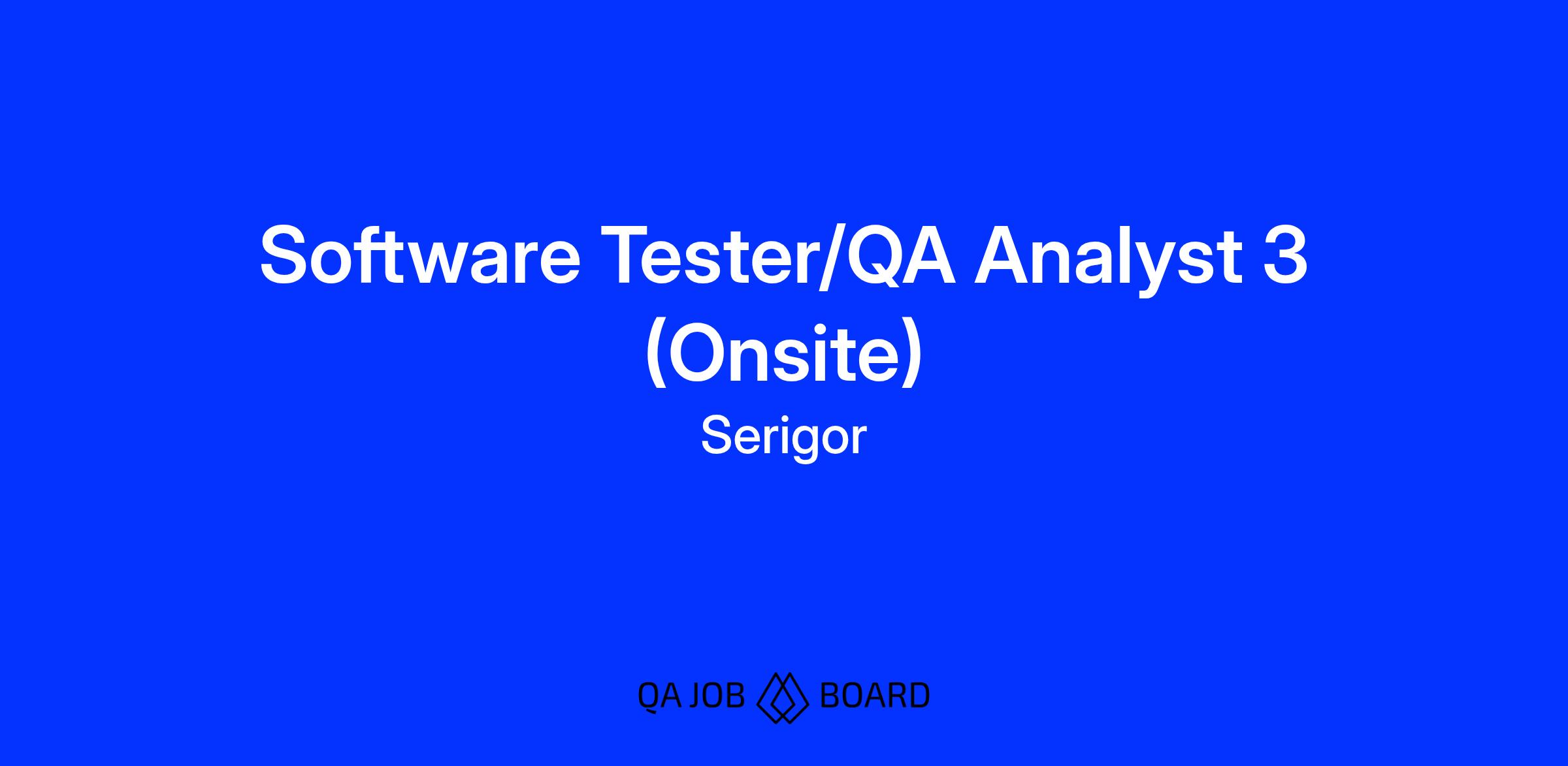 Software Tester/QA Analyst 3 (Onsite)

Serigor

QA JOB BOARD